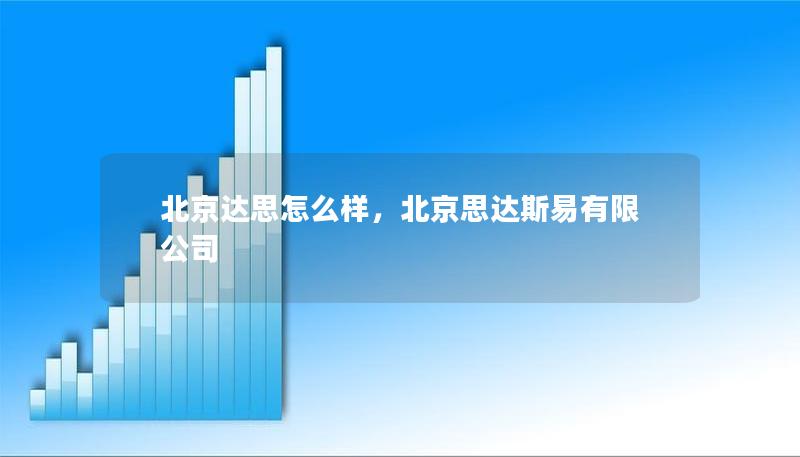 北京达思怎么样，北京思达斯易有限公司